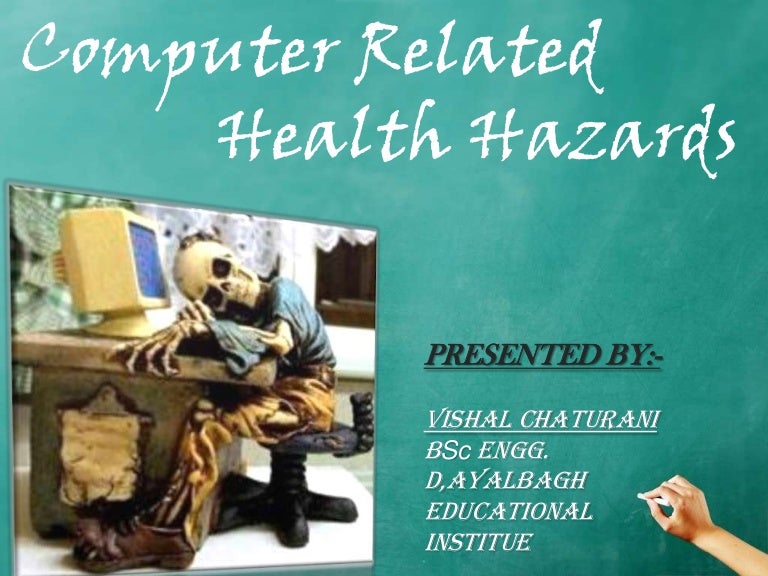 Computer Related Health Hazards

PRESENTED BY:-

VISHAL CHATURANI
BSc ENGG.
D,AYALBAGH EDUCATIONAL INSTITUE